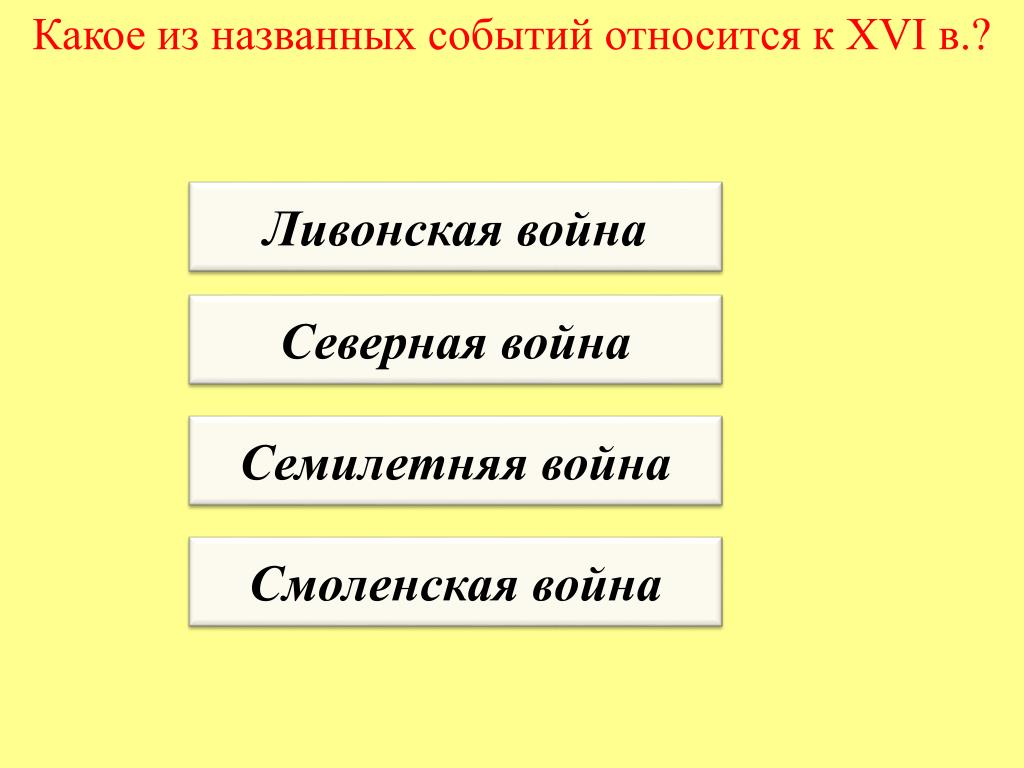 Какое из названных событий относится к XVI в.?

Ливонская война

Северная война

Семилетняя война

Смоленская война